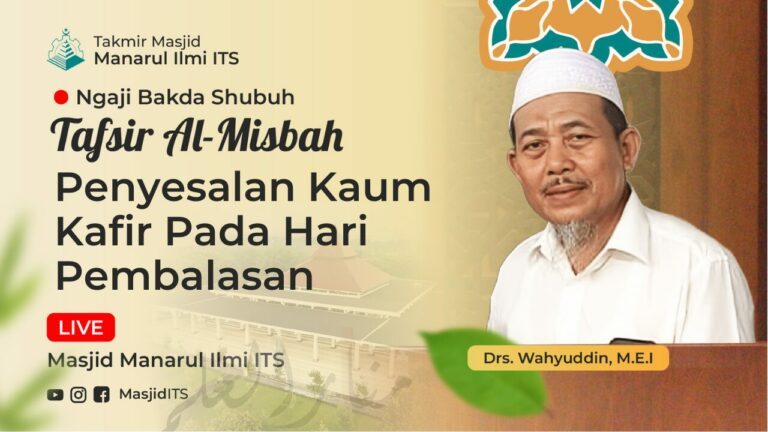 Takmir Masjid
Manarul Ilmi ITS

Ngaji Bakda Shubuh

Tafsir Al-Misbah

Penyesalan Kaum Kafir Pada Hari Pembalasan

LIVE

Masjid Manarul Ilmi ITS

MasjidITS

Drs. Wahyuddin, M.E.I